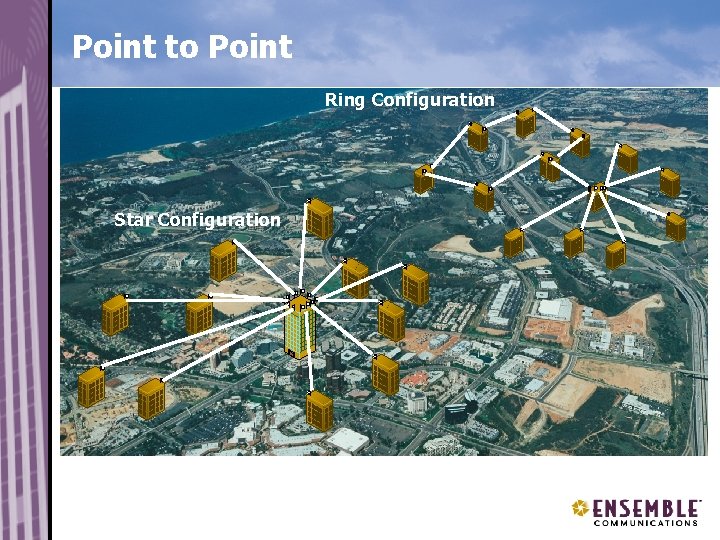 Point to Point

Ring Configuration

Star Configuration

ENSEMBLE
COMMUNICATIONS